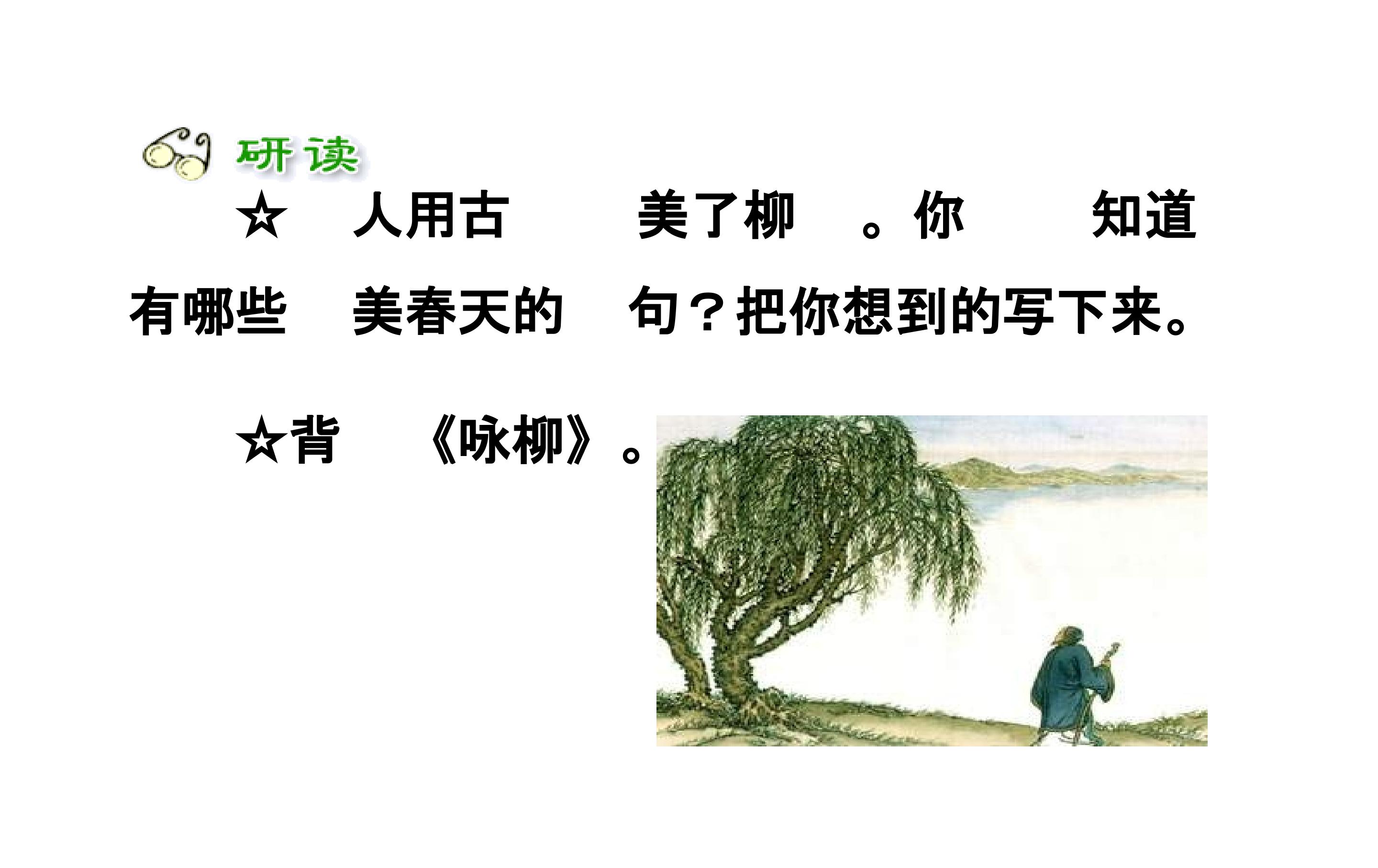 研读

☆ 人用古 美了柳 。你 知道有哪些 美春天的 句？把你想到的写下来。

☆背 《咏柳》。